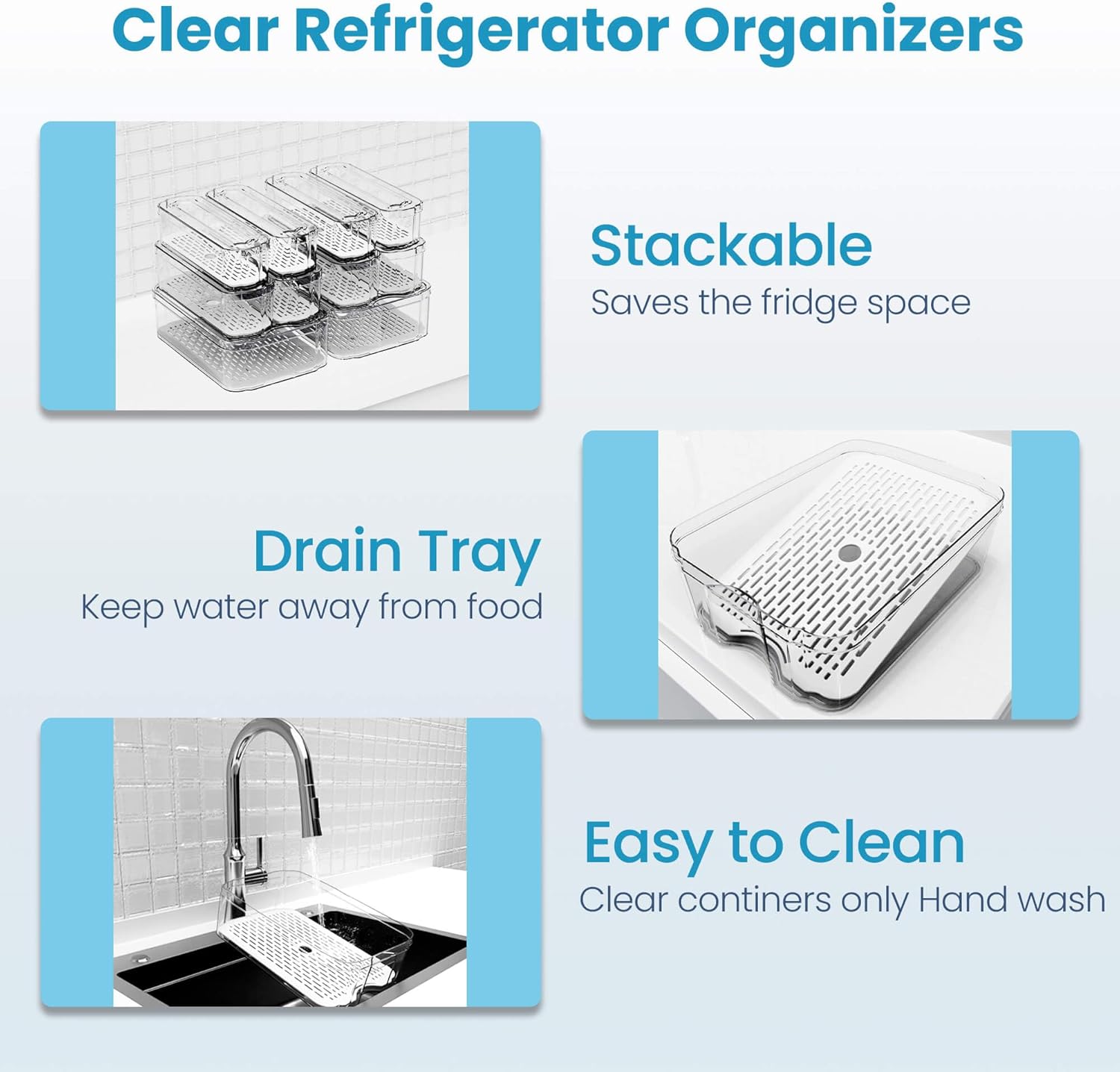 Clear Refrigerator Organizers

Stackable
Saves the fridge space

Drain Tray
Keep water away from food

Easy to Clean
Clear continers only Hand wash